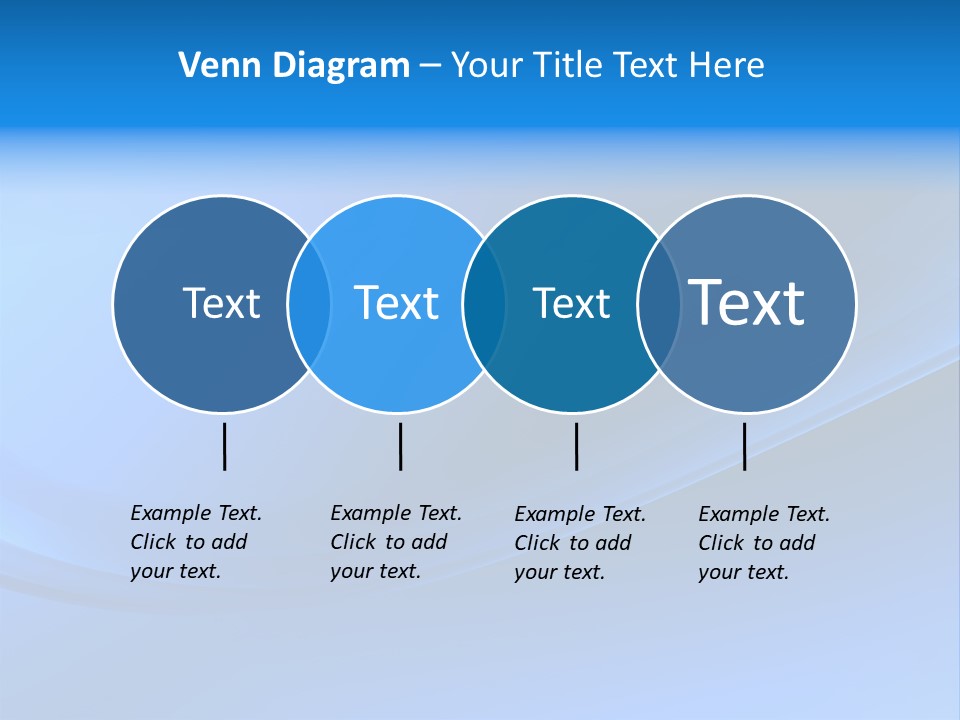 Venn Diagram – Your Title Text Here

Text

Text

Text

Text

Example Text. Click to add your text.

Example Text. Click to add your text.

Example Text. Click to add your text.

Example Text. Click to add your text.